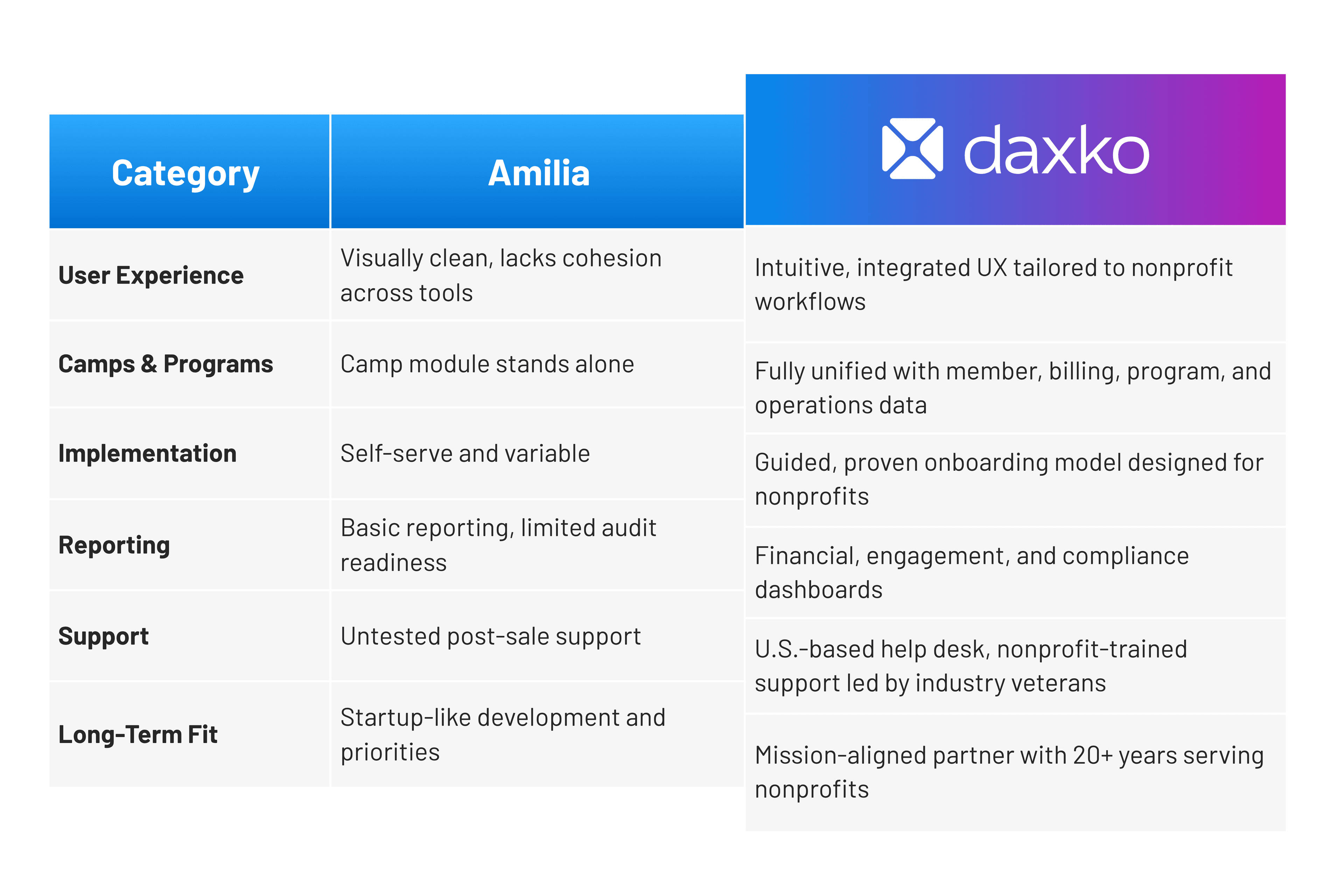 | Category | Amilia | daxko |
|---|---|---|
| User Experience | Visually clean, lacks cohesion across tools | Intuitive, integrated UX tailored to nonprofit workflows |
| Camps & Programs | Camp module stands alone | Fully unified with member, billing, program, and operations data |
| Implementation | Self-serve and variable | Guided, proven onboarding model designed for nonprofits |
| Reporting | Basic reporting, limited audit readiness | Financial, engagement, and compliance dashboards |
| Support | Untested post-sale support | U.S.-based help desk, nonprofit-trained support led by industry veterans |
| Long-Term Fit | Startup-like development and priorities | Mission-aligned partner with 20+ years serving nonprofits |